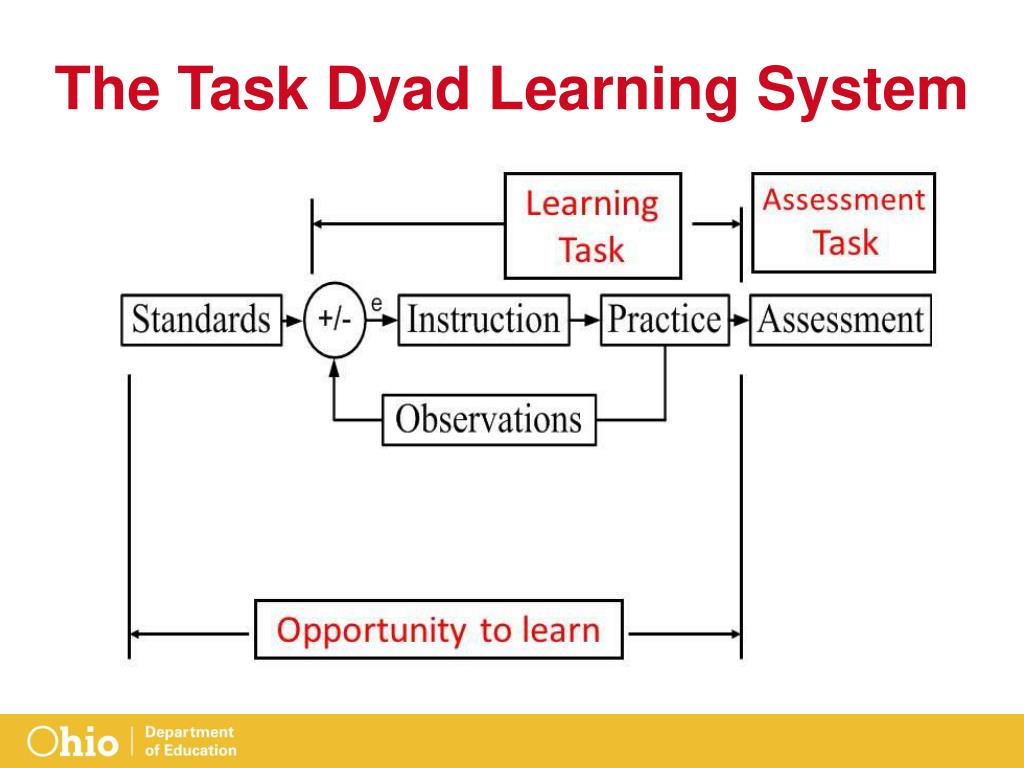 The Task Dyad Learning System

Learning Task

Assessment Task

Standards

+/-

e

Instruction

Practice

Assessment

Observations

Opportunity to learn

Ohio | Department of Education